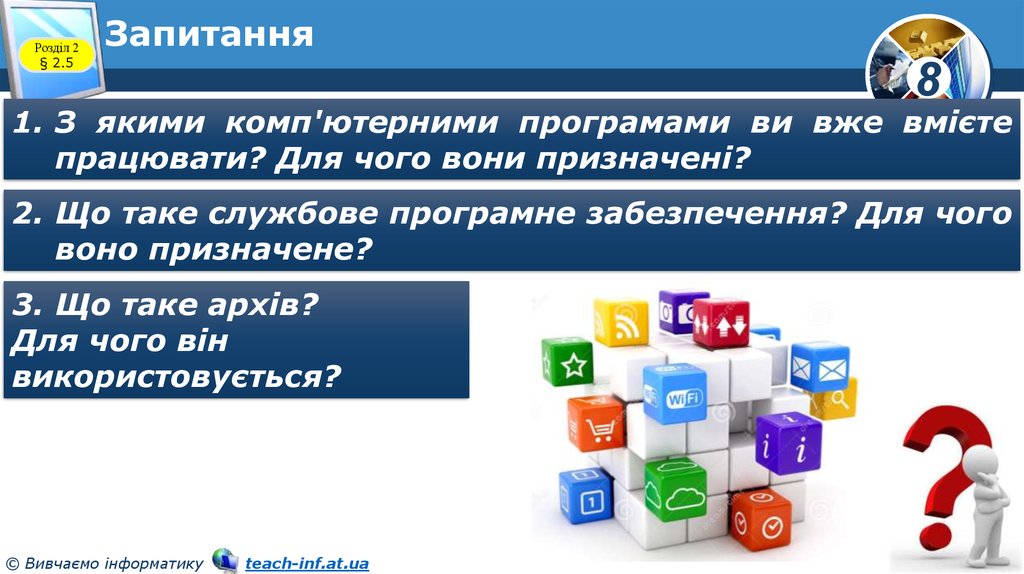 Розділ 2
§ 2.5

Запитання

8

1. З якими комп'ютерними програмами ви вже вмієте працювати? Для чого вони призначені?

2. Що таке службове програмне забезпечення? Для чого воно призначене?

3. Що таке архів? Для чого він використовується?

WiFi

© Вивчаємо інформатику teach-inf.at.ua